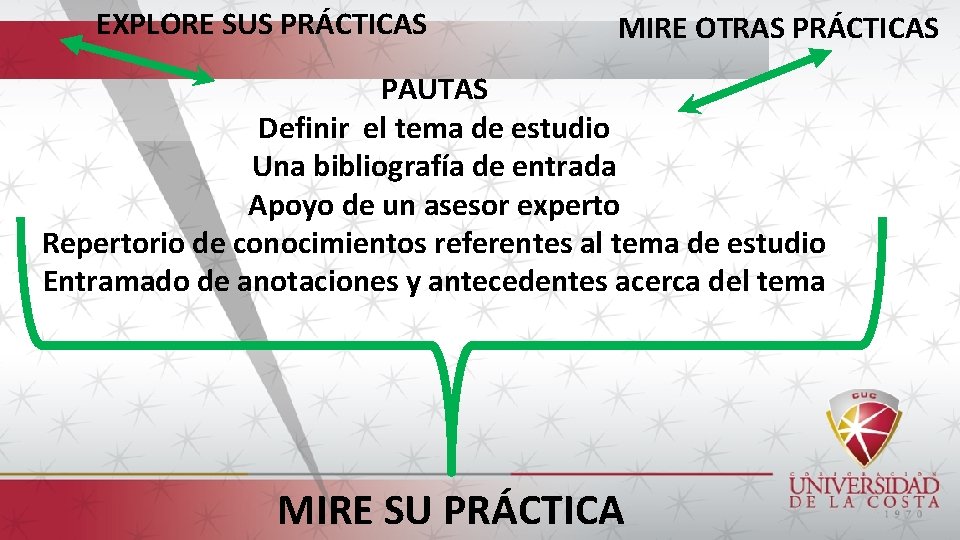 EXPLORE SUS PRÁCTICAS

MIRE OTRAS PRÁCTICAS

PAUTAS
Definir el tema de estudio
Una bibliografía de entrada
Apoyo de un asesor experto
Repertorio de conocimientos referentes al tema de estudio
Entramado de anotaciones y antecedentes acerca del tema

MIRE SU PRÁCTICA

CUC
CORPORACIÓN
UNIVERSIDAD
DE LA COSTA
1970